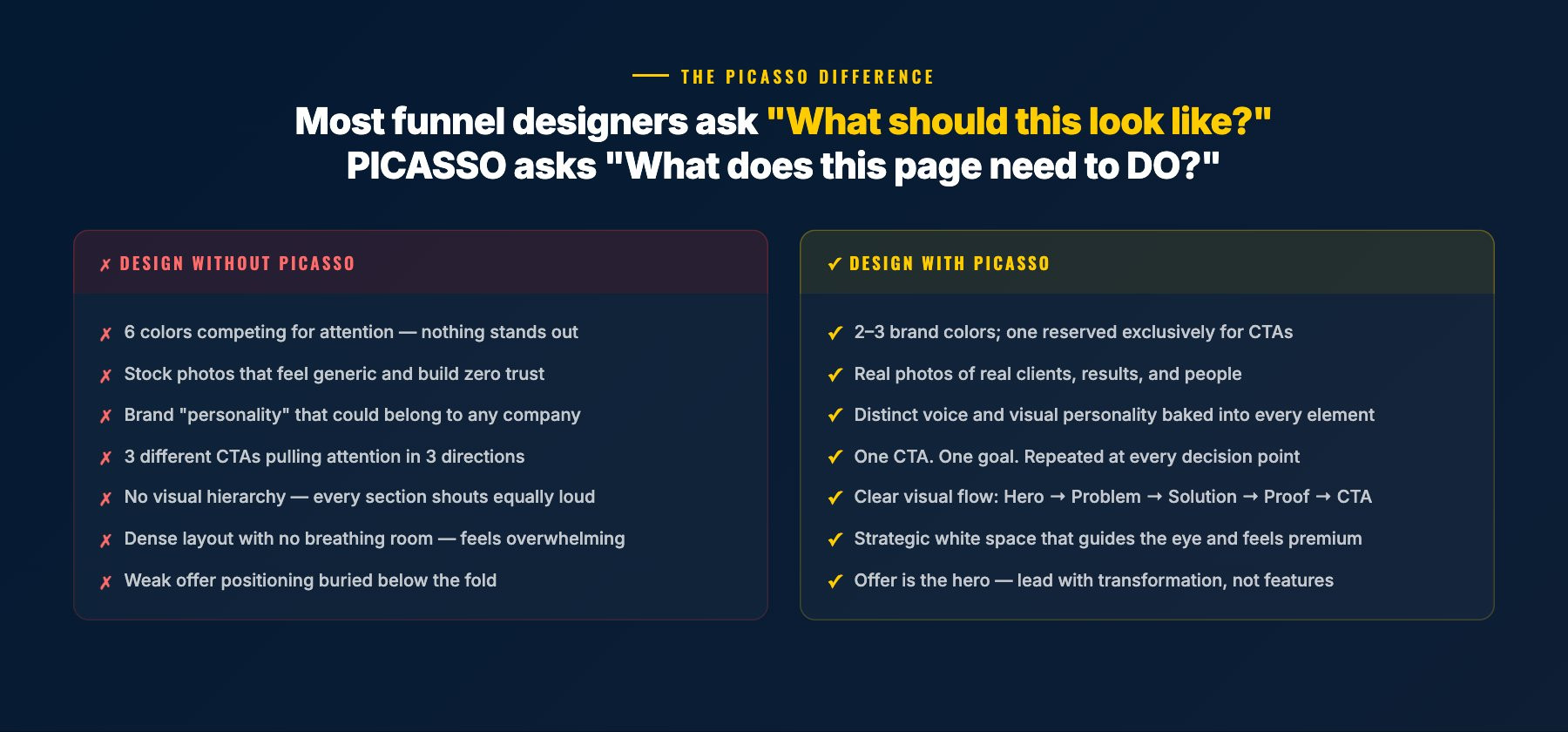 THE PICASSO DIFFERENCE

Most funnel designers ask "What should this look like?"
PICASSO asks "What does this page need to DO?"

✗ DESIGN WITHOUT PICASSO

✗ 6 colors competing for attention — nothing stands out

✗ Stock photos that feel generic and build zero trust

✗ Brand "personality" that could belong to any company

✗ 3 different CTAs pulling attention in 3 directions

✗ No visual hierarchy — every section shouts equally loud

✗ Dense layout with no breathing room — feels overwhelming

✗ Weak offer positioning buried below the fold

✓ DESIGN WITH PICASSO

✓ 2–3 brand colors; one reserved exclusively for CTAs

✓ Real photos of real clients, results, and people

✓ Distinct voice and visual personality baked into every element

✓ One CTA. One goal. Repeated at every decision point

✓ Clear visual flow: Hero → Problem → Solution → Proof → CTA

✓ Strategic white space that guides the eye and feels premium

✓ Offer is the hero — lead with transformation, not features